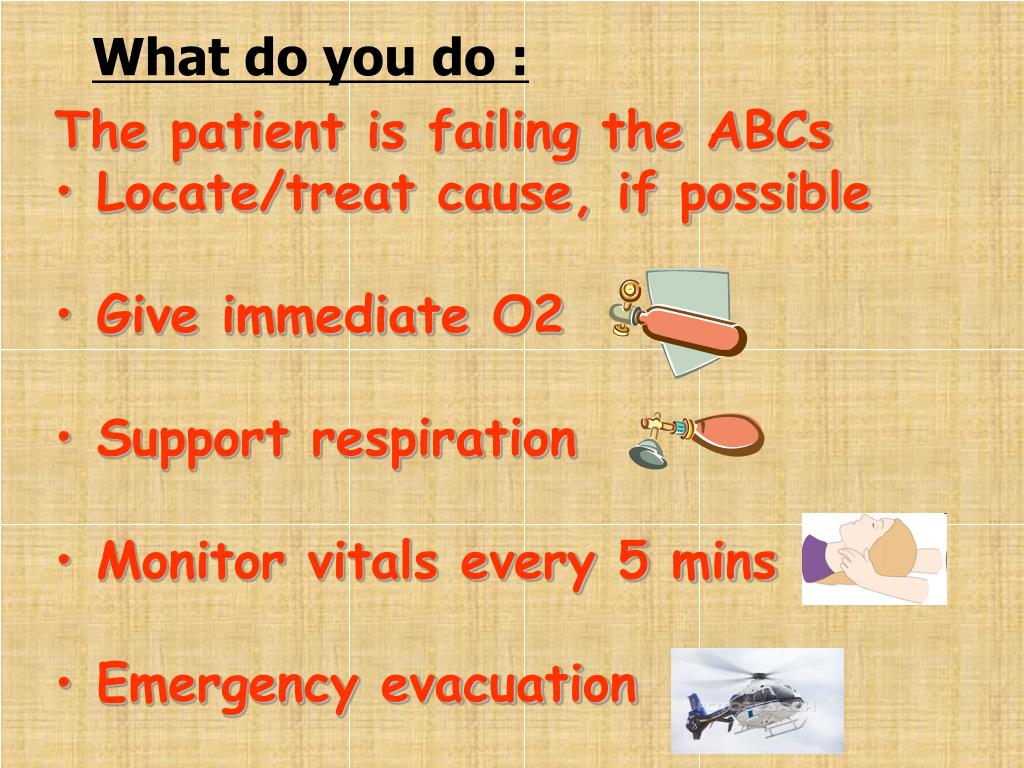 What do you do :

The patient is failing the ABCs

• Locate/treat cause, if possible

• Give immediate O2

• Support respiration

• Monitor vitals every 5 mins

• Emergency evacuation